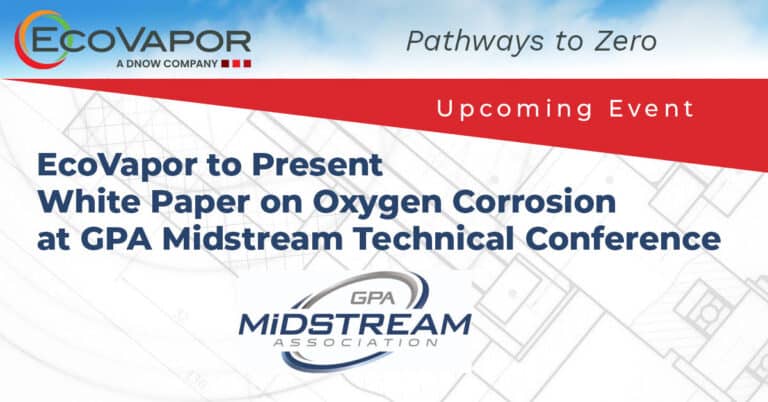 ECOVAPOR
A DNOW COMPANY

Pathways to Zero

Upcoming Event

EcoVapor to Present White Paper on Oxygen Corrosion at GPA Midstream Technical Conference

GPA
MIDSTREAM
ASSOCIATION